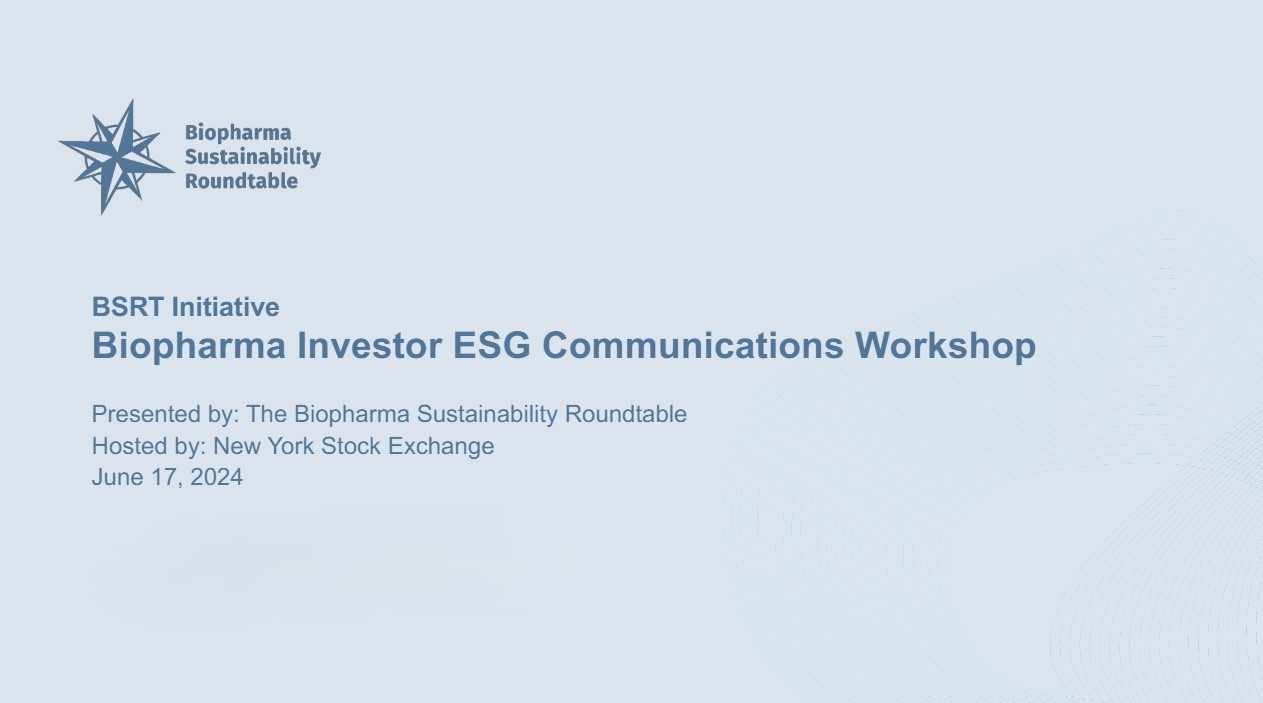 Biopharma Sustainability Roundtable

BSRT Initiative
Biopharma Investor ESG Communications Workshop

Presented by: The Biopharma Sustainability Roundtable
Hosted by: New York Stock Exchange
June 17, 2024